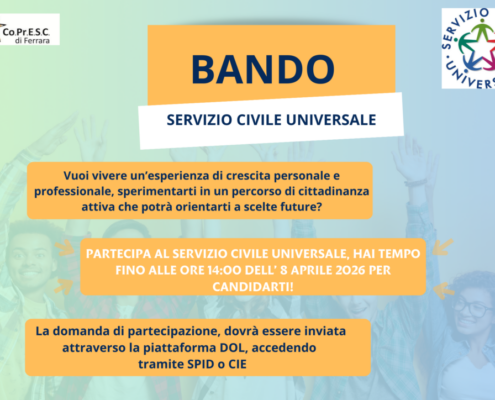 Co.Pr.E.S.C.
di Ferrara

SERVIZIO
UNIVERS

BANDO

SERVIZIO CIVILE UNIVERSALE

Vuoi vivere un'esperienza di crescita personale e professionale, sperimentarti in un percorso di cittadinanza attiva che potrà orientarti a scelte future?

PARTECIPA AL SERVIZIO CIVILE UNIVERSALE, HAI TEMPO FINO ALLE ORE 14:00 DELL' 8 APRILE 2026 PER CANDIDARTI!

La domanda di partecipazione, dovrà essere inviata attraverso la piattaforma DOL, accedendo tramite SPID o CIE